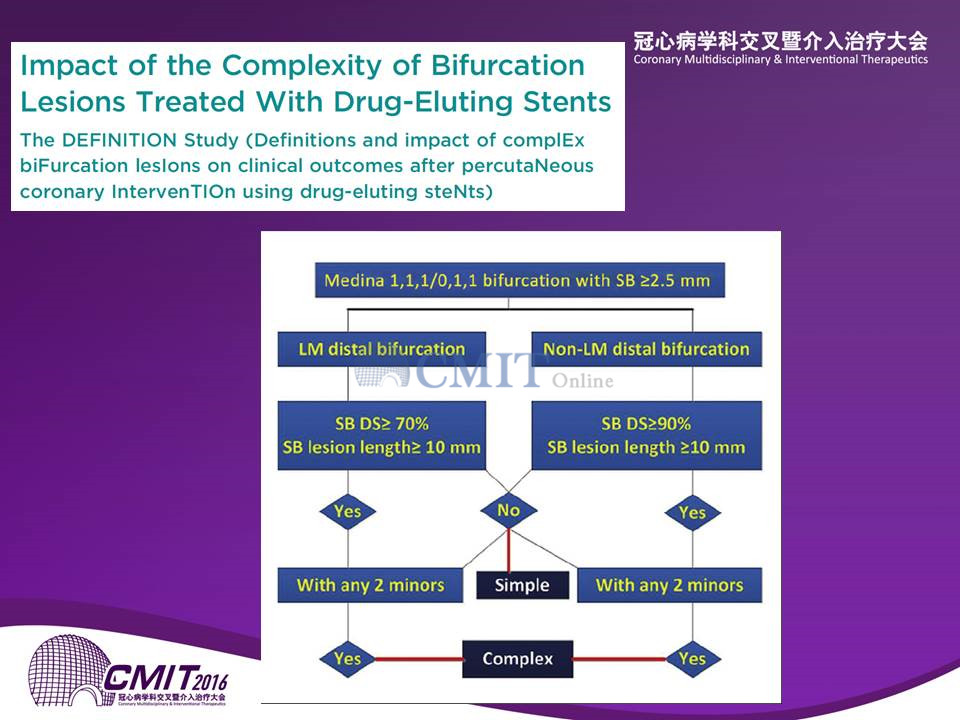 冠心病学科交叉暨介入治疗大会
Coronary Multidisciplinary & Interventional Therapeutics

Impact of the Complexity of Bifurcation Lesions Treated With Drug-Eluting Stents

The DEFINITION Study (Definitions and impact of complEx biFurcation lesIons on clinical outcomes after percutaNeous coronary IntervenTIOn using drug-eluting steNts)

Medina 1,1,1/0,1,1 bifurcation with SB ≥2.5 mm

LM distal bifurcation

Non-LM distal bifurcation

CMIT Online

SB DS≥ 70%
SB lesion length≥ 10 mm

SB DS≥90%
SB lesion length ≥10 mm

Yes

No

Yes

With any 2 minors

Simple

With any 2 minors

Yes

Complex

Yes

CMIT2016
冠心病学科交叉暨介入治疗大会
Coronary Multidisciplinary & Interventional Therapeutics